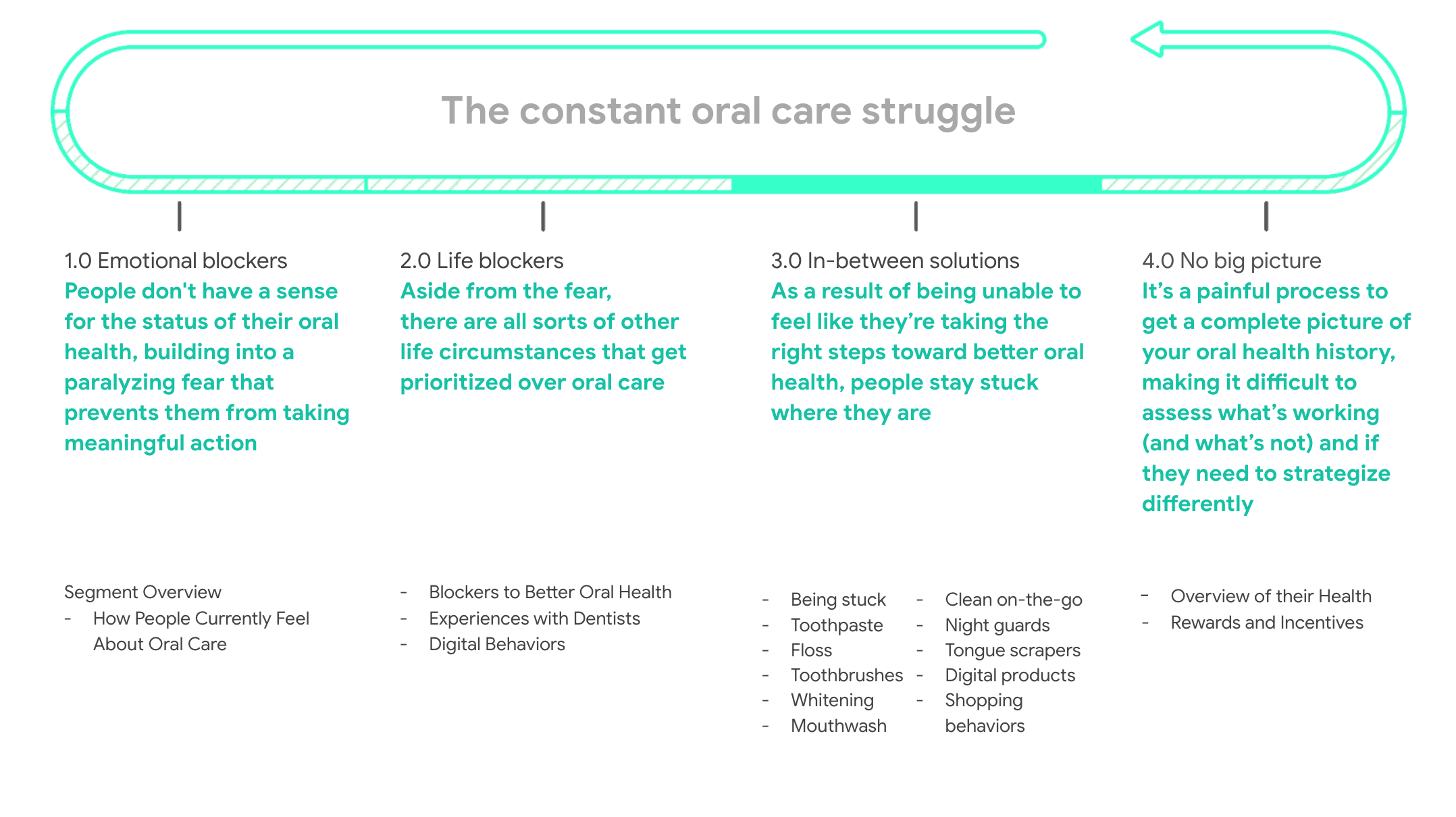 The constant oral care struggle

1.0 Emotional blockers
People don't have a sense for the status of their oral health, building into a paralyzing fear that prevents them from taking meaningful action

Segment Overview
- How People Currently Feel About Oral Care

2.0 Life blockers
Aside from the fear, there are all sorts of other life circumstances that get prioritized over oral care

- Blockers to Better Oral Health
- Experiences with Dentists
- Digital Behaviors

3.0 In-between solutions
As a result of being unable to feel like they're taking the right steps toward better oral health, people stay stuck where they are

- Being stuck
- Toothpaste
- Floss
- Toothbrushes
- Whitening
- Mouthwash

- Clean on-the-go
- Night guards
- Tongue scrapers
- Digital products
- Shopping behaviors

4.0 No big picture
It's a painful process to get a complete picture of your oral health history, making it difficult to assess what's working (and what's not) and if they need to strategize differently

- Overview of their Health
- Rewards and Incentives